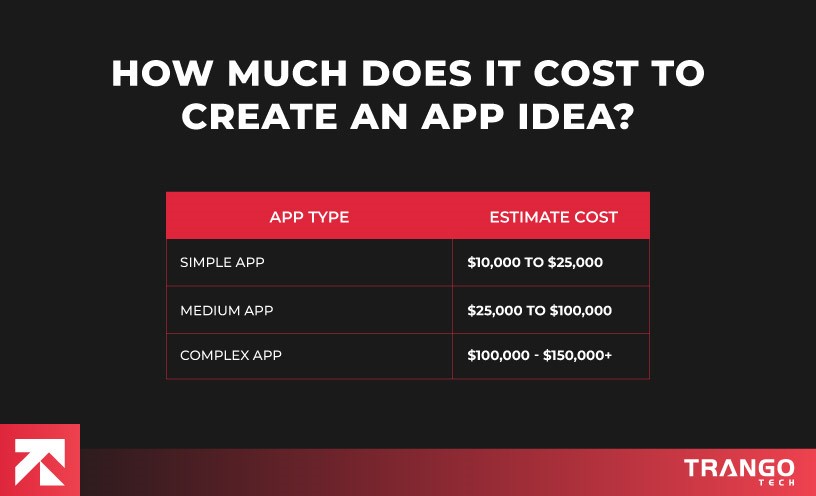 HOW MUCH DOES IT COST TO CREATE AN APP IDEA?

| APP TYPE | ESTIMATE COST |
|---|---|
| SIMPLE APP | \$10,000 TO \$25,000 |
| MEDIUM APP | \$25,000 TO \$100,000 |
| COMPLEX APP | \$100,000 - \$150,000+ |

TRANGO TECH